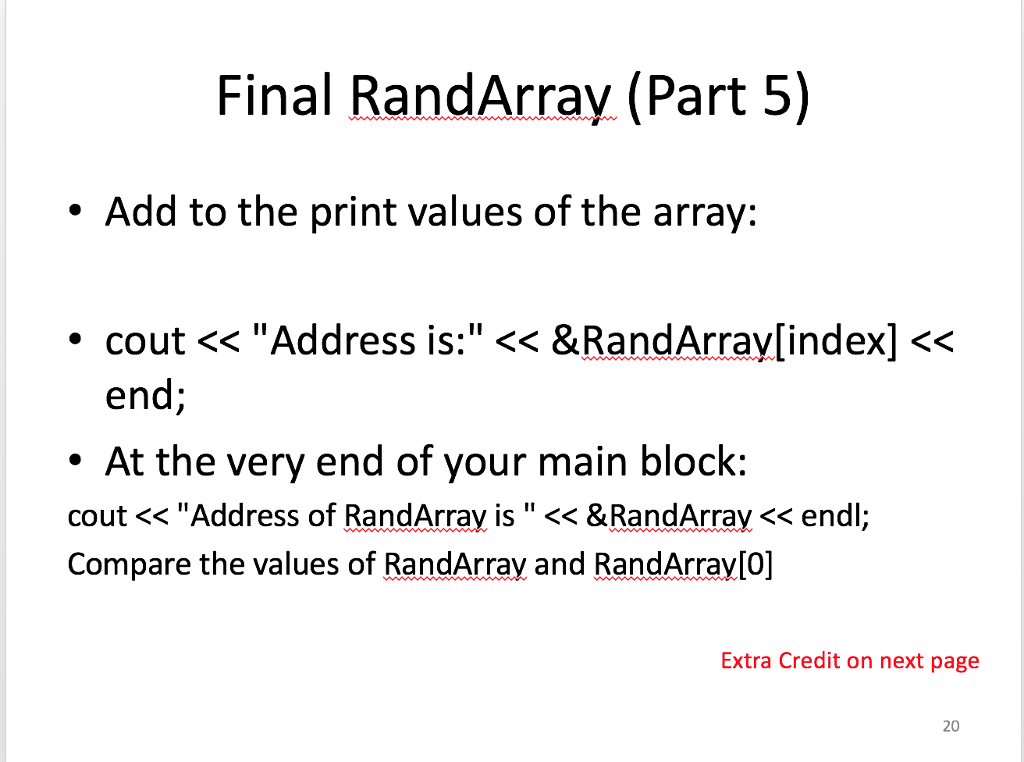 Final RandArray (Part 5)

• Add to the print values of the array:

• cout << "Address is:" << &RandArray[index] << end;

• At the very end of your main block:

cout << "Address of RandArray is " << &RandArray << endl;

Compare the values of RandArray and RandArray[0]

Extra Credit on next page

20